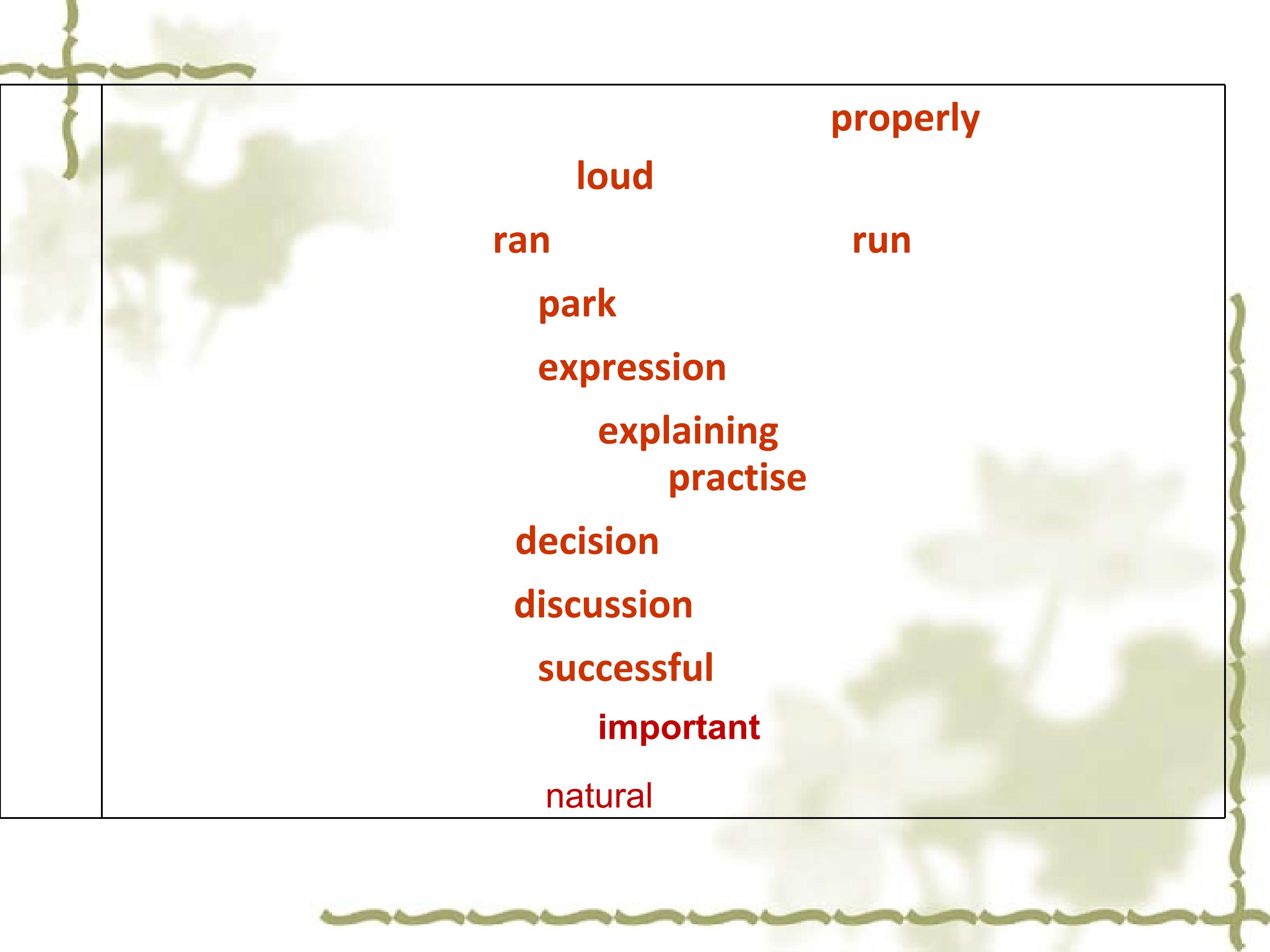 properly

loud

ran run

park

expression

explaining

practise

decision

discussion

successful

important

natural